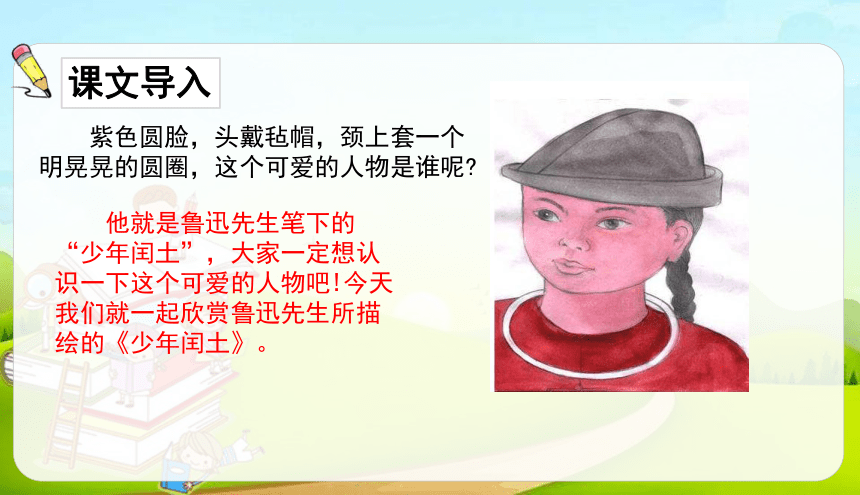 课文导入

紫色圆脸，头戴毡帽，颈上套一个明晃晃的圆圈，这个可爱的人物是谁呢?

他就是鲁迅先生笔下的“少年闰土”，大家一定想认识一下这个可爱的人物吧!今天我们就一起欣赏鲁迅先生所描绘的《少年闰土》。